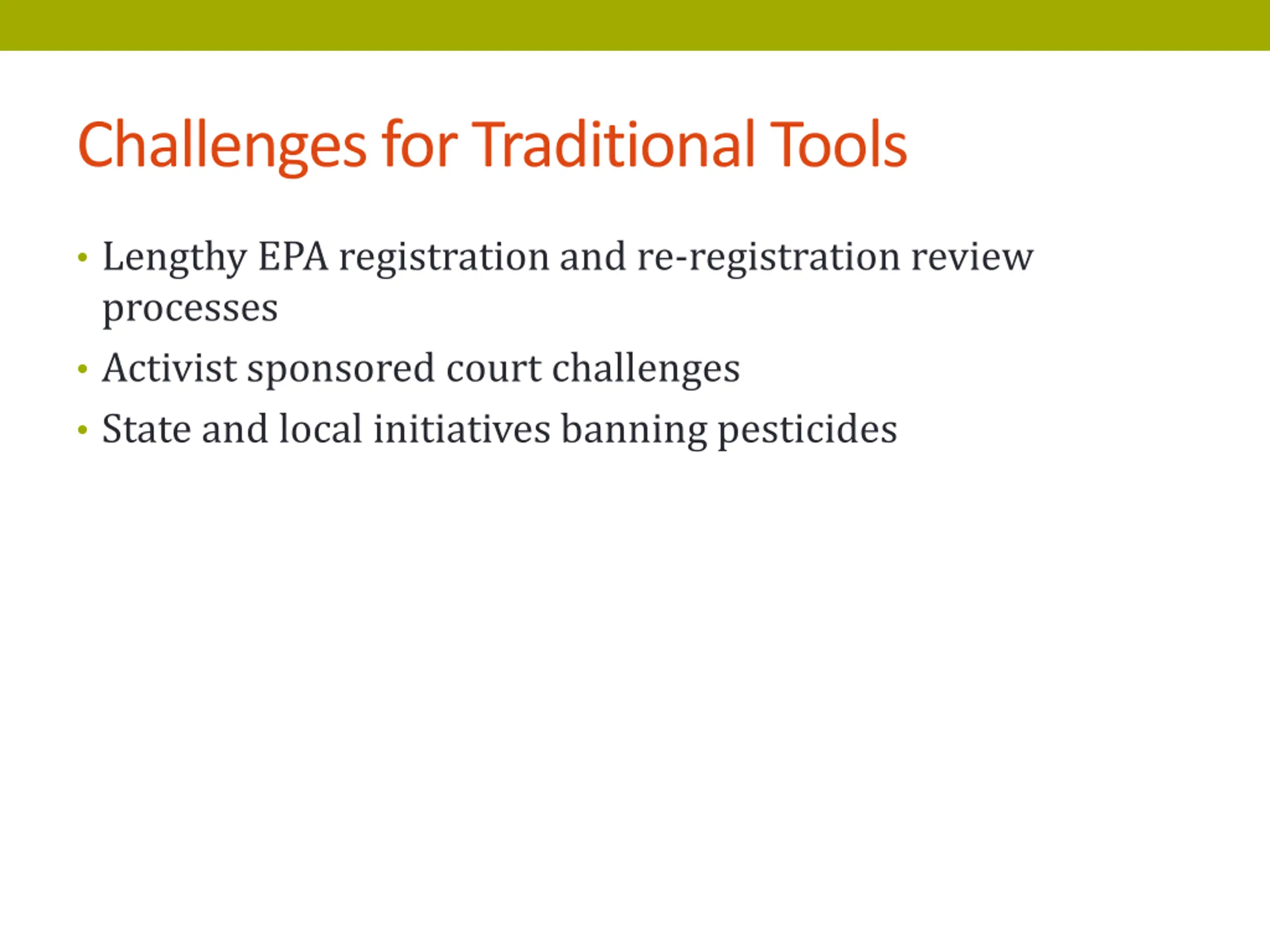 Challenges for Traditional Tools

• Lengthy EPA registration and re-registration review processes
• Activist sponsored court challenges
• State and local initiatives banning pesticides